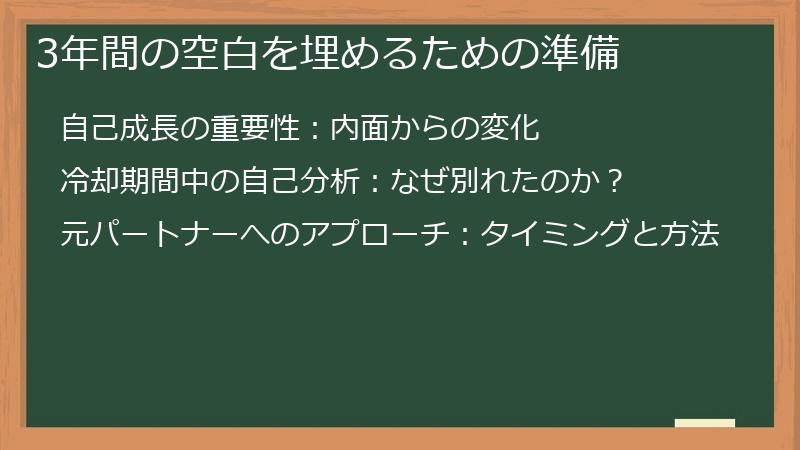 3年間の空白を埋めるための準備

自己成長の重要性：内面からの変化

冷却期間中の自己分析：なぜ別れたのか？

元パートナーへのアプローチ：タイミングと方法